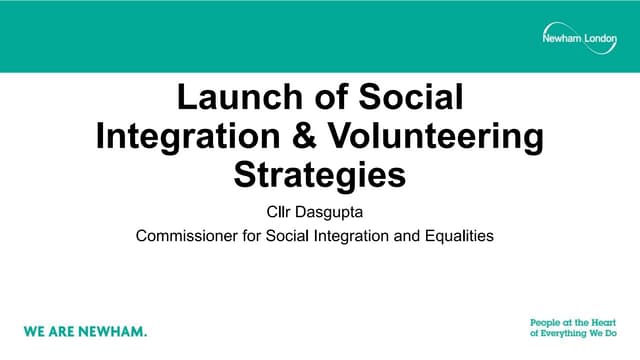 Newham London

Launch of Social Integration & Volunteering Strategies

Cllr Dasgupta

Commissioner for Social Integration and Equalities

WE ARE NEWHAM.

People at the Heart of Everything We Do